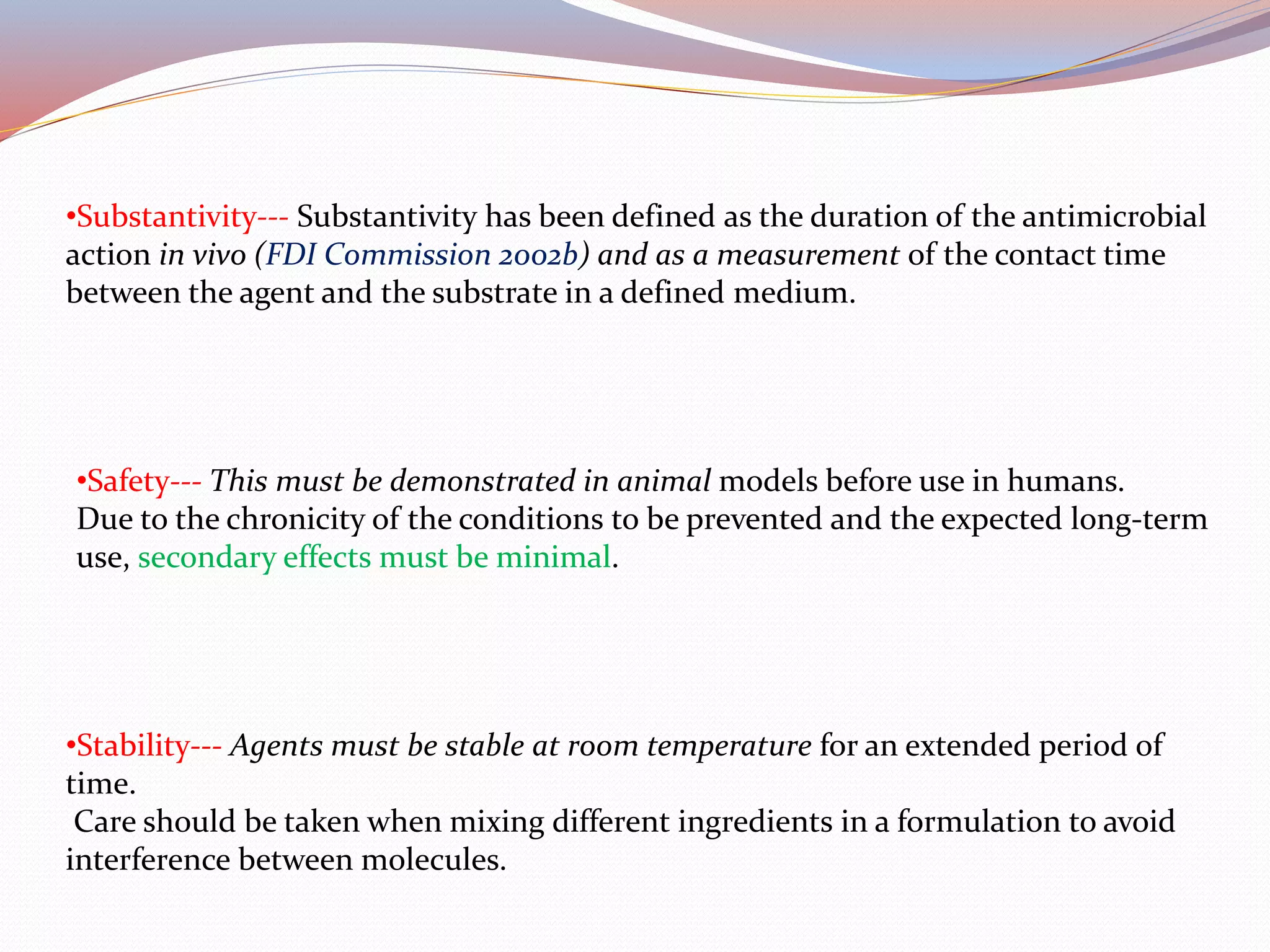 •Substantivity--- Substantivity has been defined as the duration of the antimicrobial action in vivo (FDI Commission 2002b) and as a measurement of the contact time between the agent and the substrate in a defined medium.

•Safety--- This must be demonstrated in animal models before use in humans. Due to the chronicity of the conditions to be prevented and the expected long-term use, secondary effects must be minimal.

•Stability--- Agents must be stable at room temperature for an extended period of time.
Care should be taken when mixing different ingredients in a formulation to avoid interference between molecules.